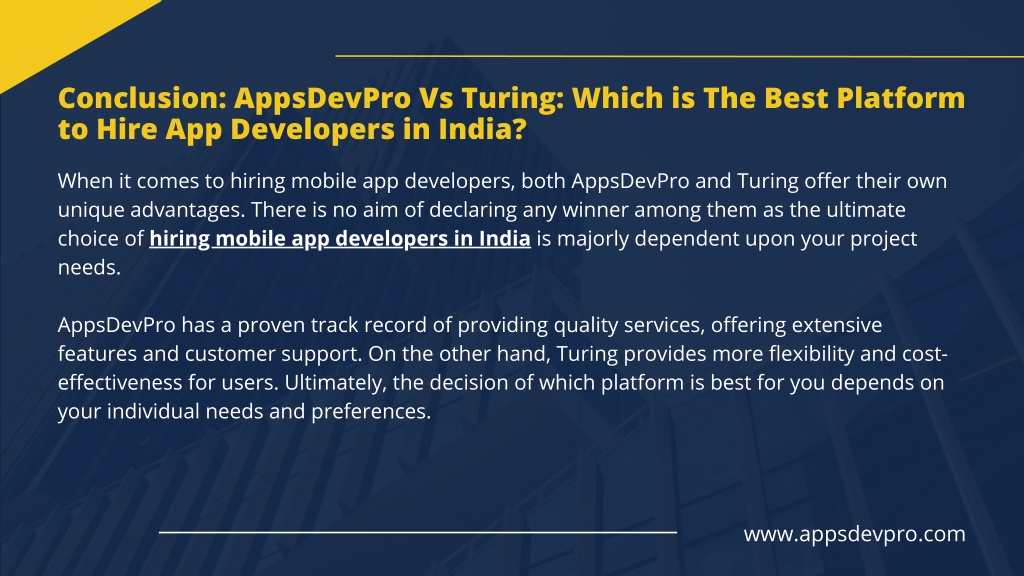 Conclusion: AppsDevPro Vs Turing: Which is The Best Platform to Hire App Developers in India?

When it comes to hiring mobile app developers, both AppsDevPro and Turing offer their own unique advantages. There is no aim of declaring any winner among them as the ultimate choice of hiring mobile app developers in India is majorly dependent upon your project needs.

AppsDevPro has a proven track record of providing quality services, offering extensive features and customer support. On the other hand, Turing provides more flexibility and cost-effectiveness for users. Ultimately, the decision of which platform is best for you depends on your individual needs and preferences.

www.appsdevpro.com